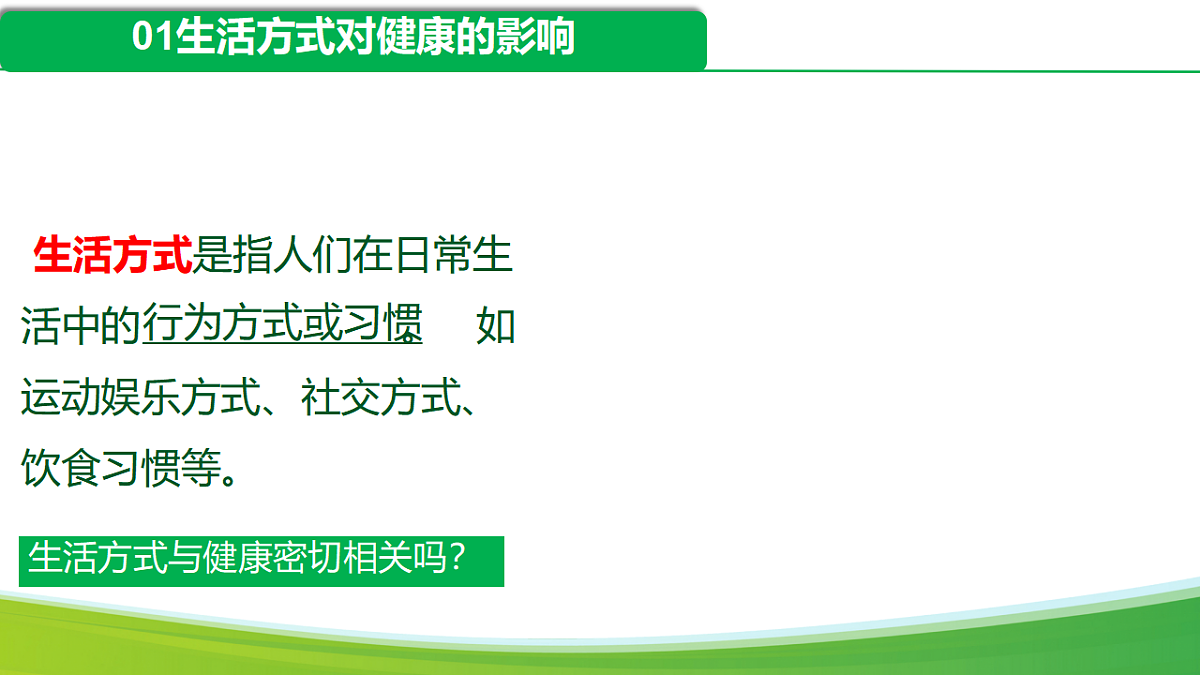 01生活方式对健康的影响

生活方式是指人们在日常生活中的行为方式或习惯 如运动娱乐方式、社交方式、饮食习惯等。

生活方式与健康密切相关吗？